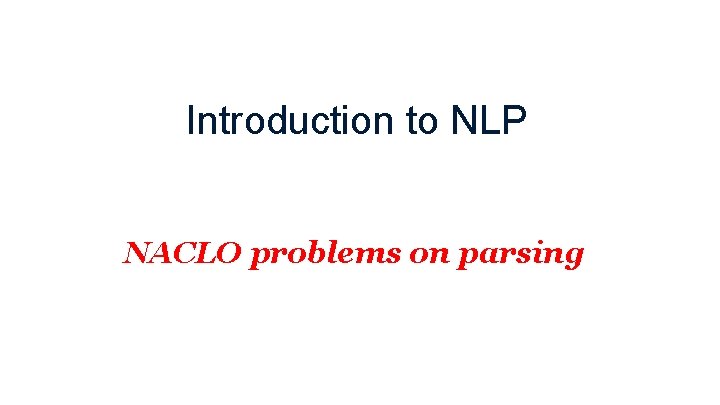 Introduction to NLP

NACLO problems on parsing